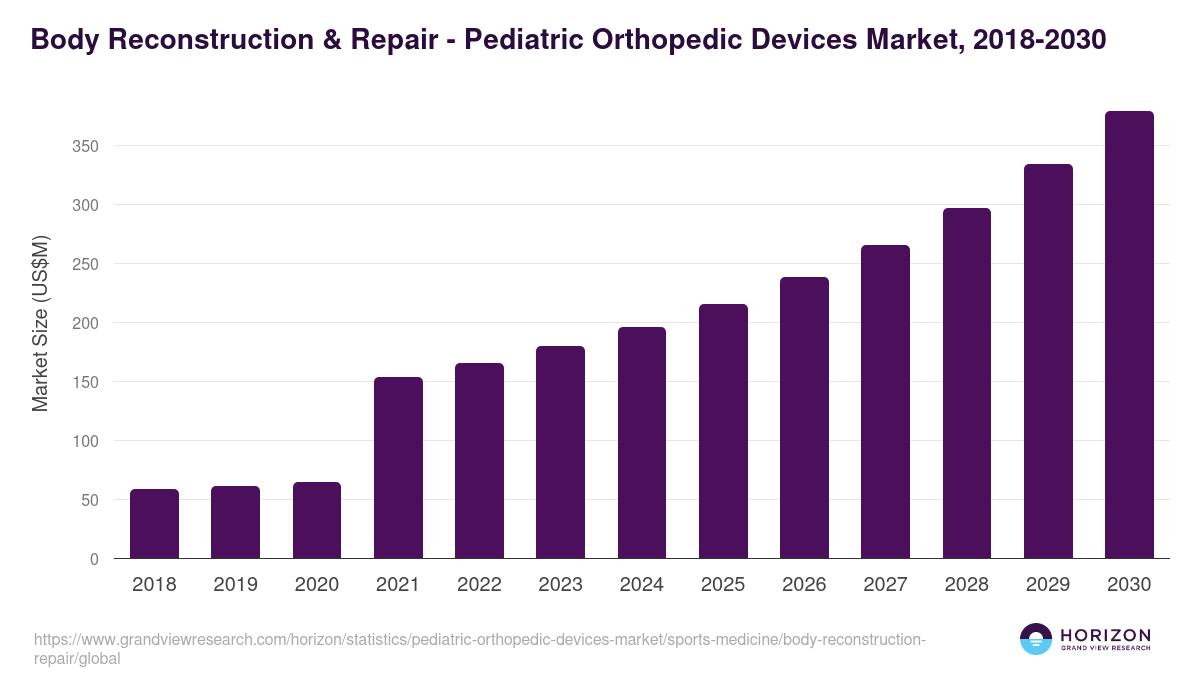 Body Reconstruction & Repair - Pediatric Orthopedic Devices Market, 2018-2030

Market Size (US$M)

350
300
250
200
150
100
50
0

2018 2019 2020 2021 2022 2023 2024 2025 2026 2027 2028 2029 2030

https://www.grandviewresearch.com/horizon/statistics/pediatric-orthopedic-devices-market/sports-medicine/body-reconstruction-repair/global

HORIZON
GRAND VIEW RESEARCH